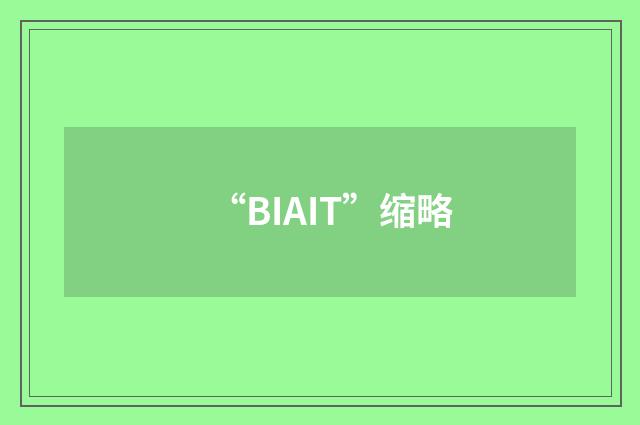 “BIAIT”缩略